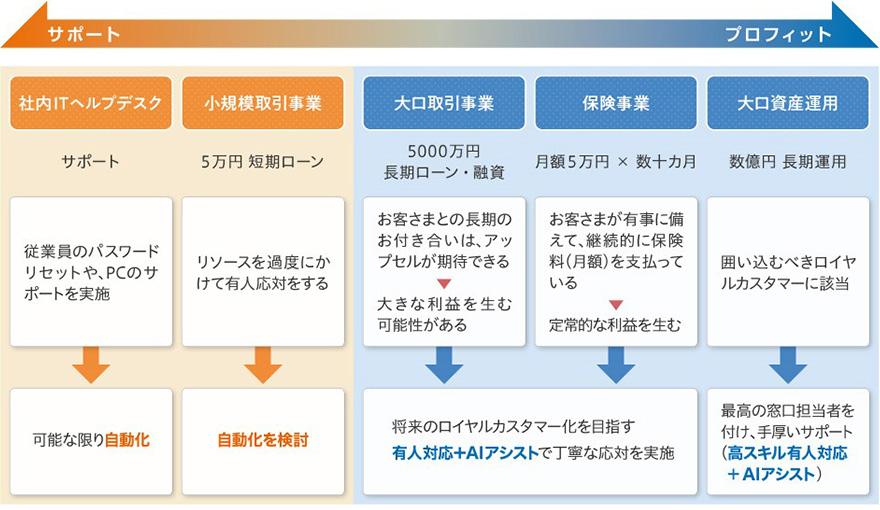 サポート

プロフィット

社内ITヘルプデスク

サポート

従業員のパスワードリセットや、PCのサポートを実施

可能な限り自動化

小規模取引事業

5万円 短期ローン

リソースを過度にかけて有人応対をする

自動化を検討

大口取引事業

5000万円
長期ローン・融資

お客さまとの長期のお付き合いは、アップセルが期待できる

大きな利益を生む可能性がある

保険事業

月額5万円 × 数十カ月

お客さまが有事に備えて、継続的に保険料(月額)を支払っている

定常的な利益を生む

将来のロイヤルカスタマー化を目指す
有人対応+AIアシストで丁寧な応対を実施

大口資産運用

数億円 長期運用

囲い込むべきロイヤルカスタマーに該当

最高の窓口担当者を付け、手厚いサポート(高スキル有人対応+AIアシスト)